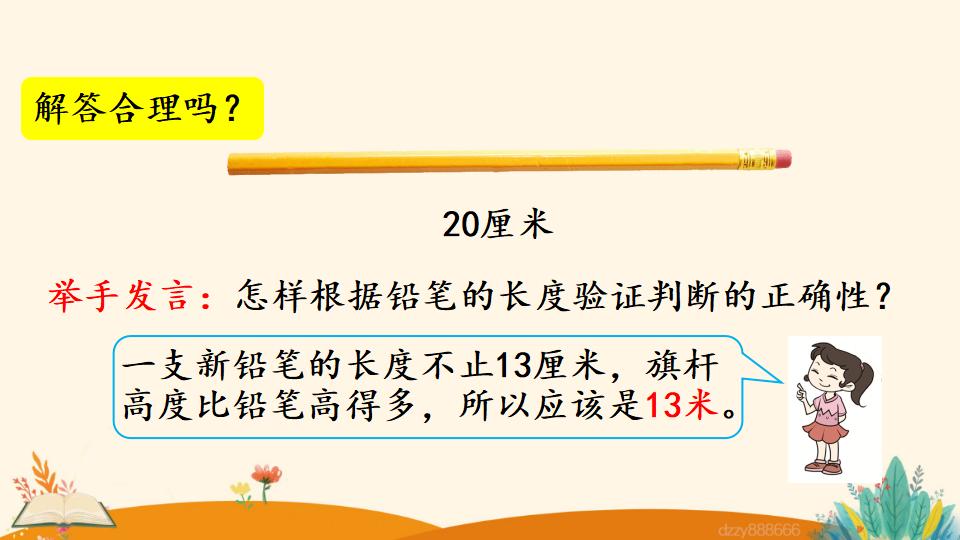 解答合理吗？

20厘米

举手发言：怎样根据铅笔的长度验证判断的正确性？

一支新铅笔的长度不止13厘米，旗杆高度比铅笔高得多，所以应该是13米。

dzzy888666